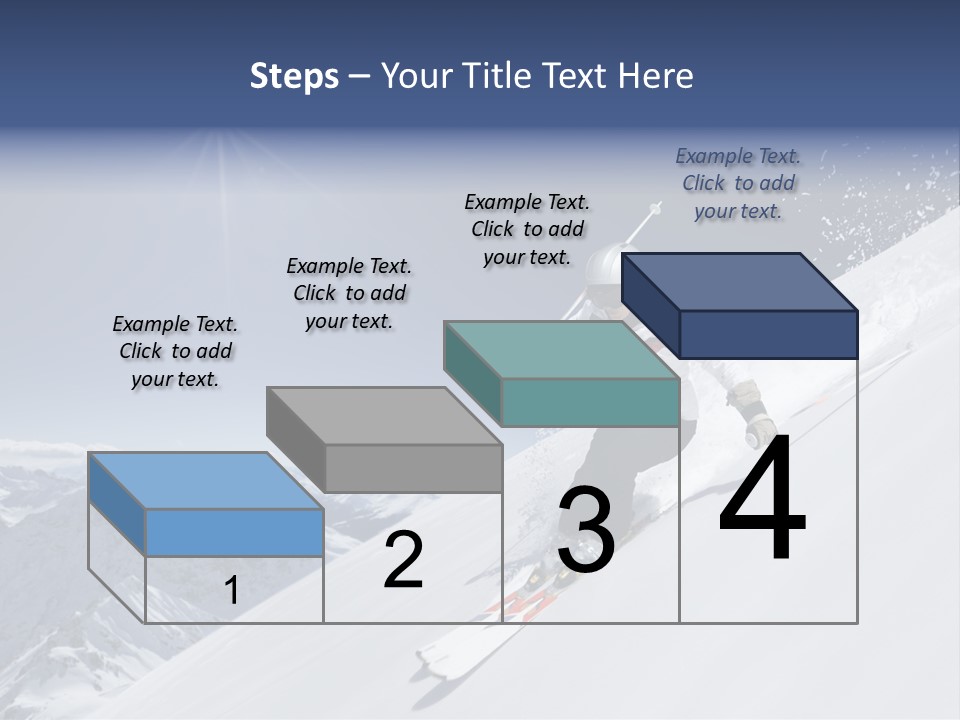 Steps – Your Title Text Here

Example Text. Click to add your text.

Example Text. Click to add your text.

Example Text. Click to add your text.

Example Text. Click to add your text.

1

2

3

4